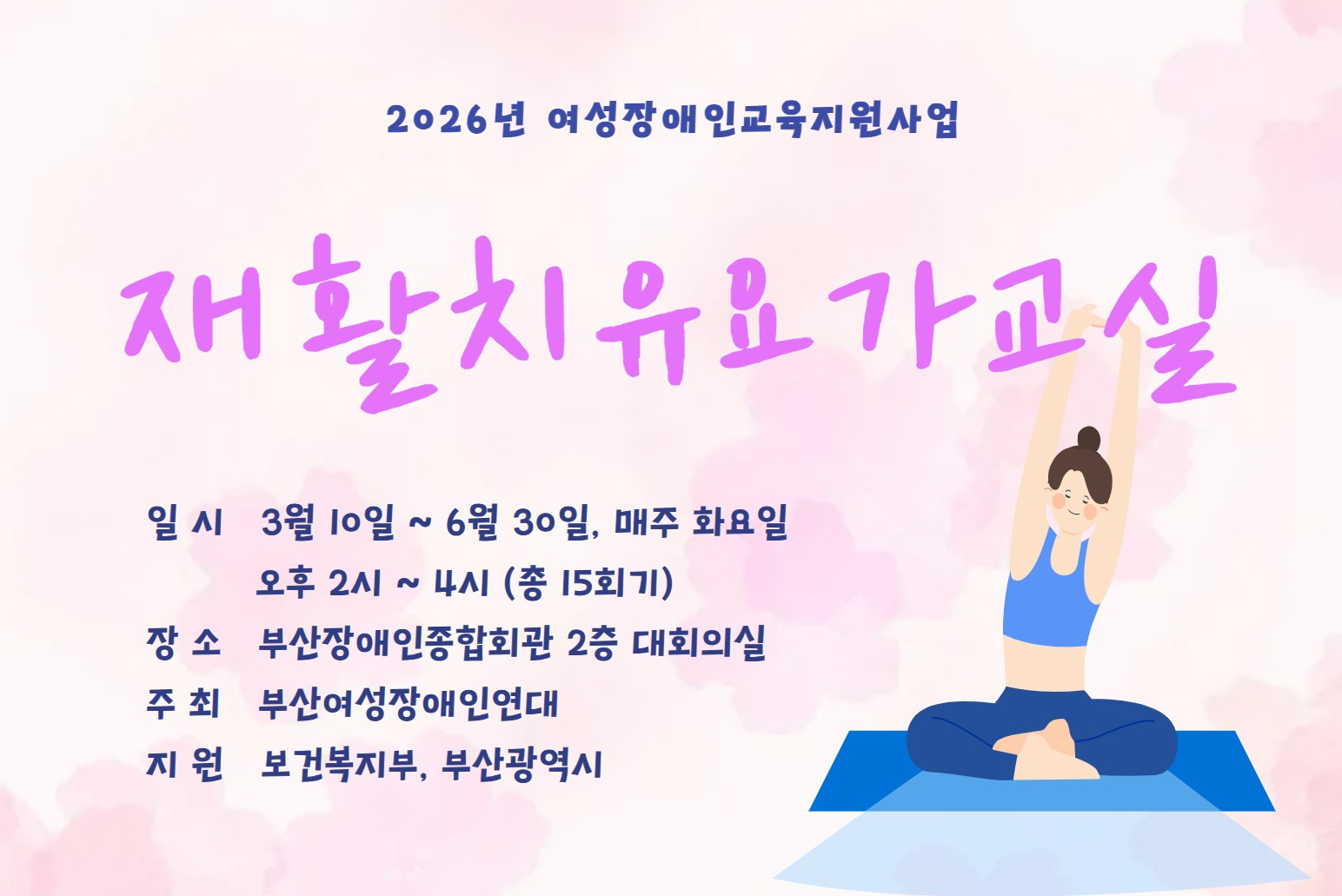 2026년 여성장애인교육지원사업

재활치유요가교실

일 시 3월 10일 ~ 6월 30일, 매주 화요일
오후 2시 ~ 4시 (총 15회기)
장 소 부산장애인종합회관 2층 대회의실
주 최 부산여성장애인연대
지 원 보건복지부, 부산광역시